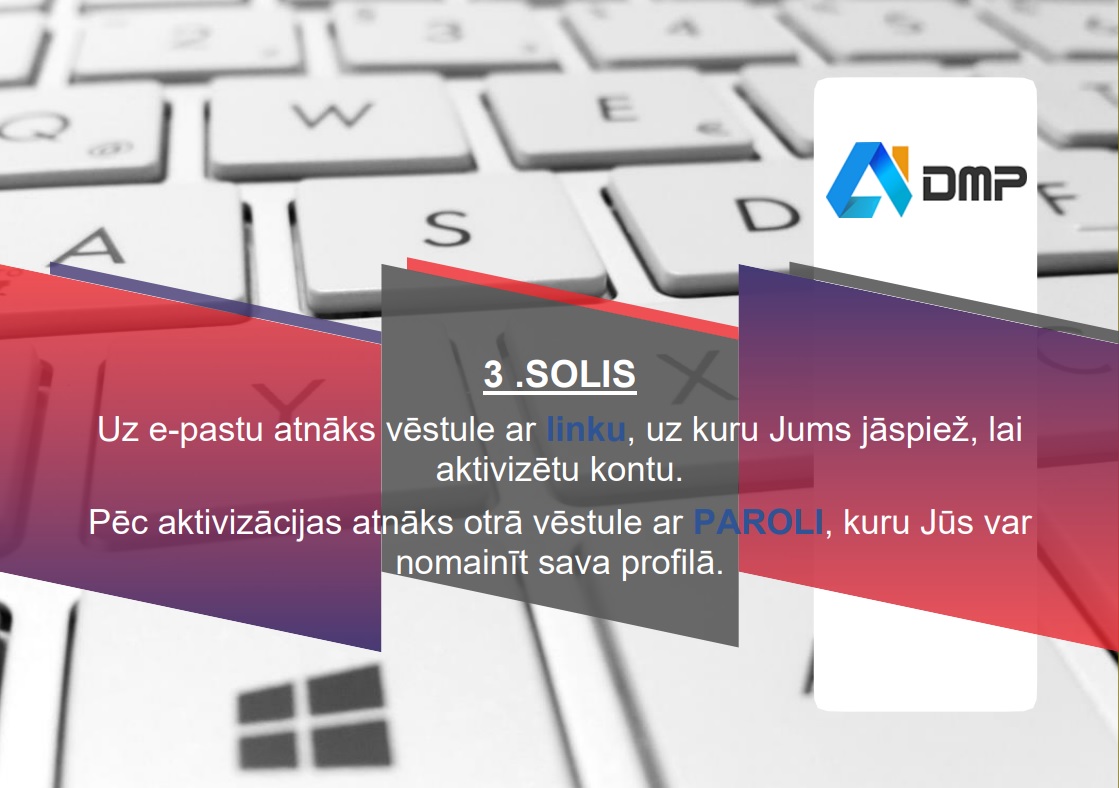 DMP

3 .SOLIS

Uz e-pastu atnāks vēstule ar linku, uz kuru Jums jāspiež, lai aktivizētu kontu.

Pēc aktivizācijas atnāks otrā vēstule ar PAROLI, kuru Jūs var nomainīt sava profilā.